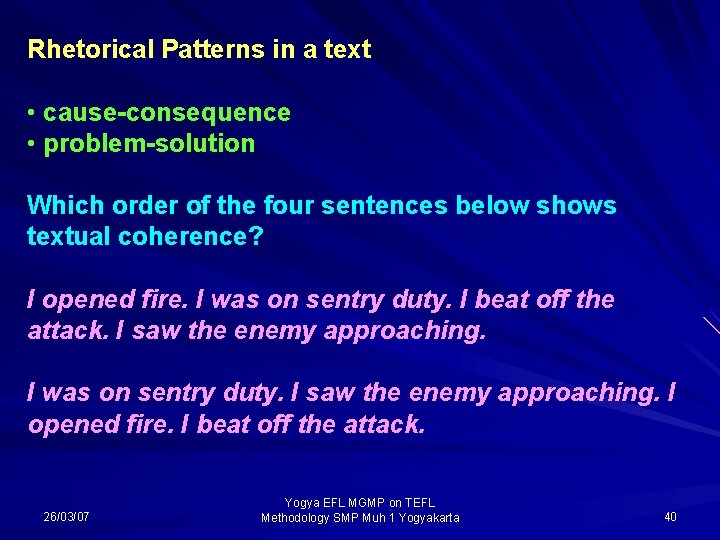 Rhetorical Patterns in a text

• cause-consequence
• problem-solution

Which order of the four sentences below shows textual coherence?

I opened fire. I was on sentry duty. I beat off the attack. I saw the enemy approaching.

I was on sentry duty. I saw the enemy approaching. I opened fire. I beat off the attack.

26/03/07

Yogya EFL MGMP on TEFL Methodology SMP Muh 1 Yogyakarta

40